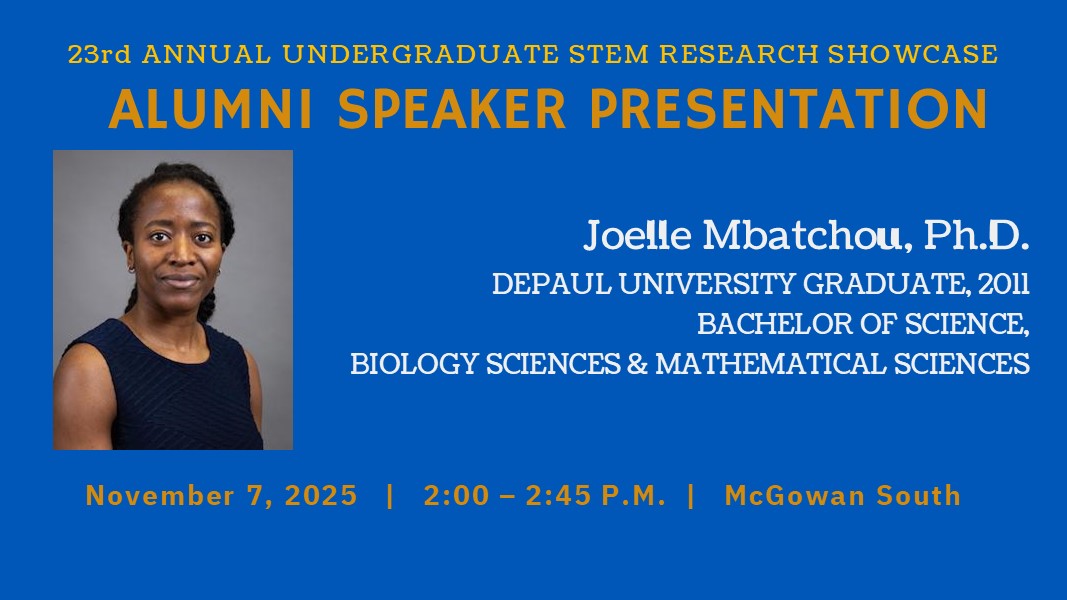 23rd ANNUAL UNDERGRADUATE STEM RESEARCH SHOWCASE

ALUMNI SPEAKER PRESENTATION

Joelle Mbatchou, Ph.D.

DEPAUL UNIVERSITY GRADUATE, 2011

BACHELOR OF SCIENCE,

BIOLOGY SCIENCES & MATHEMATICAL SCIENCES

November 7, 2025 | 2:00 – 2:45 P.M. | McGowan South